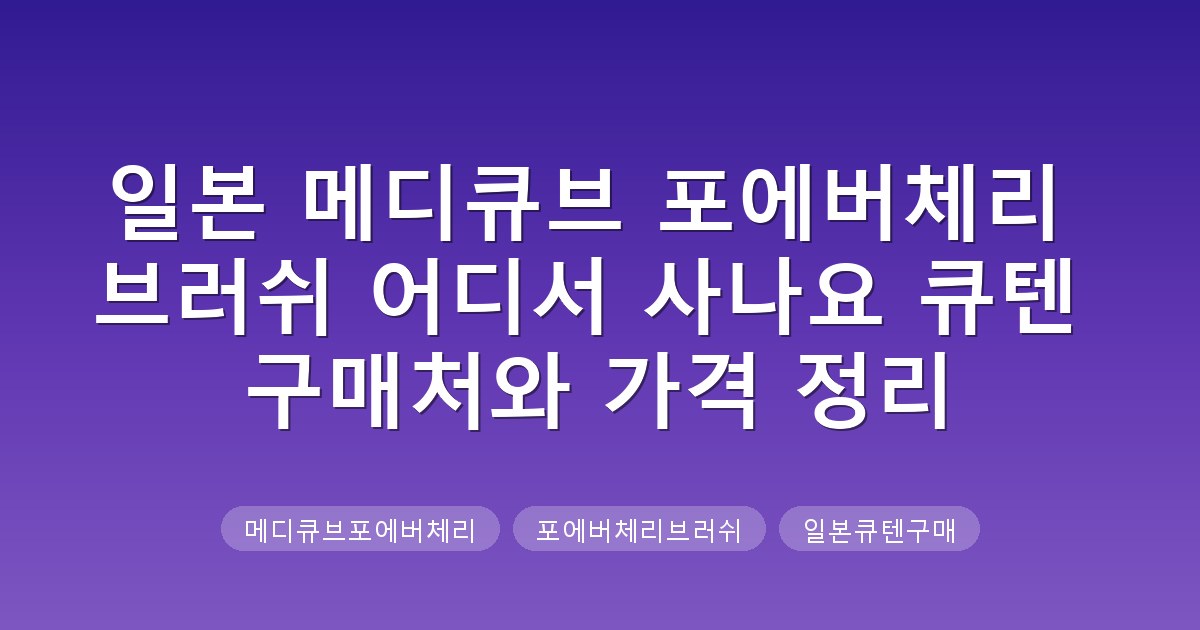 일본 메디큐브 포에버체리 브러쉬 어디서 사나요 큐텐 구매처와 가격 정리

메디큐브포에버체리

포에버체리브러쉬

일본큐텐구매